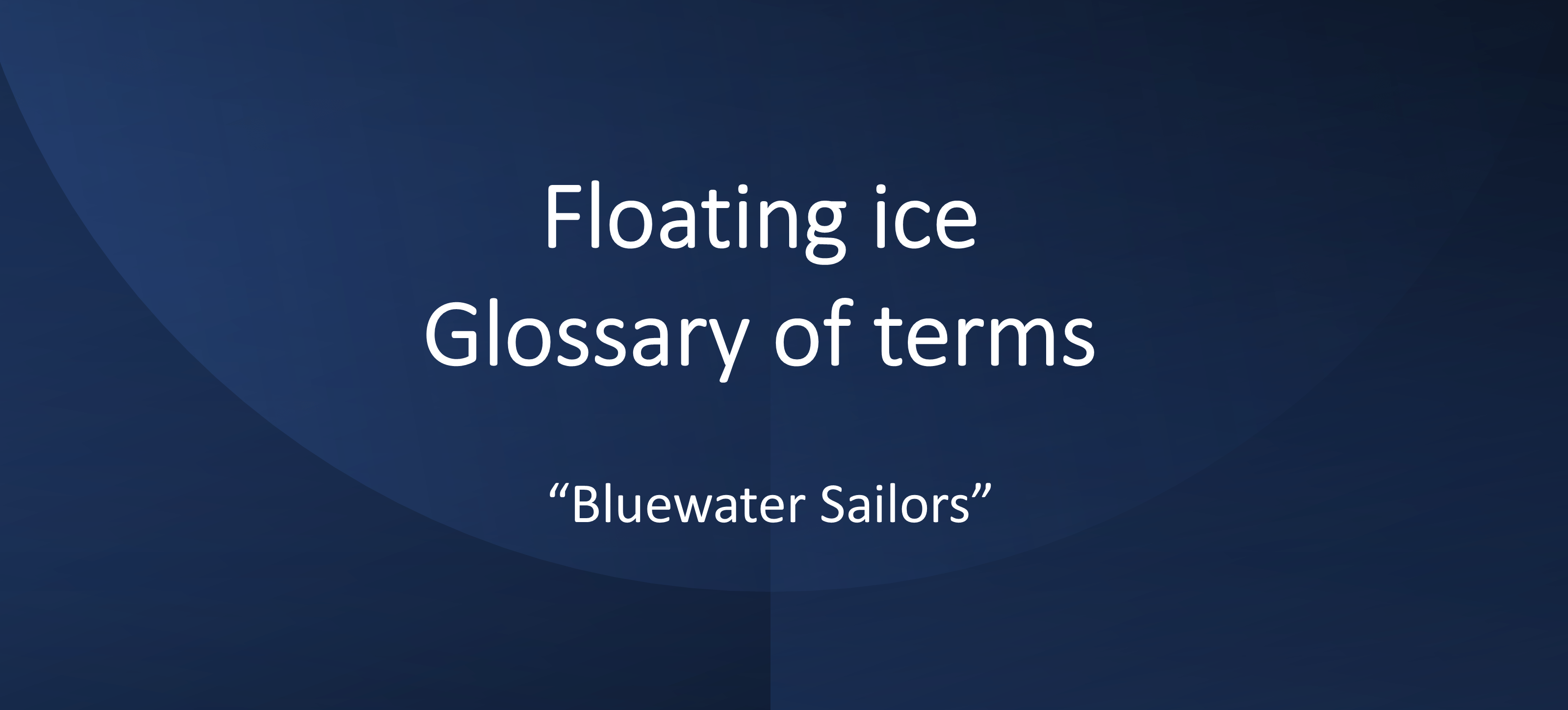 Floating ice
Glossary of terms

“Bluewater Sailors”